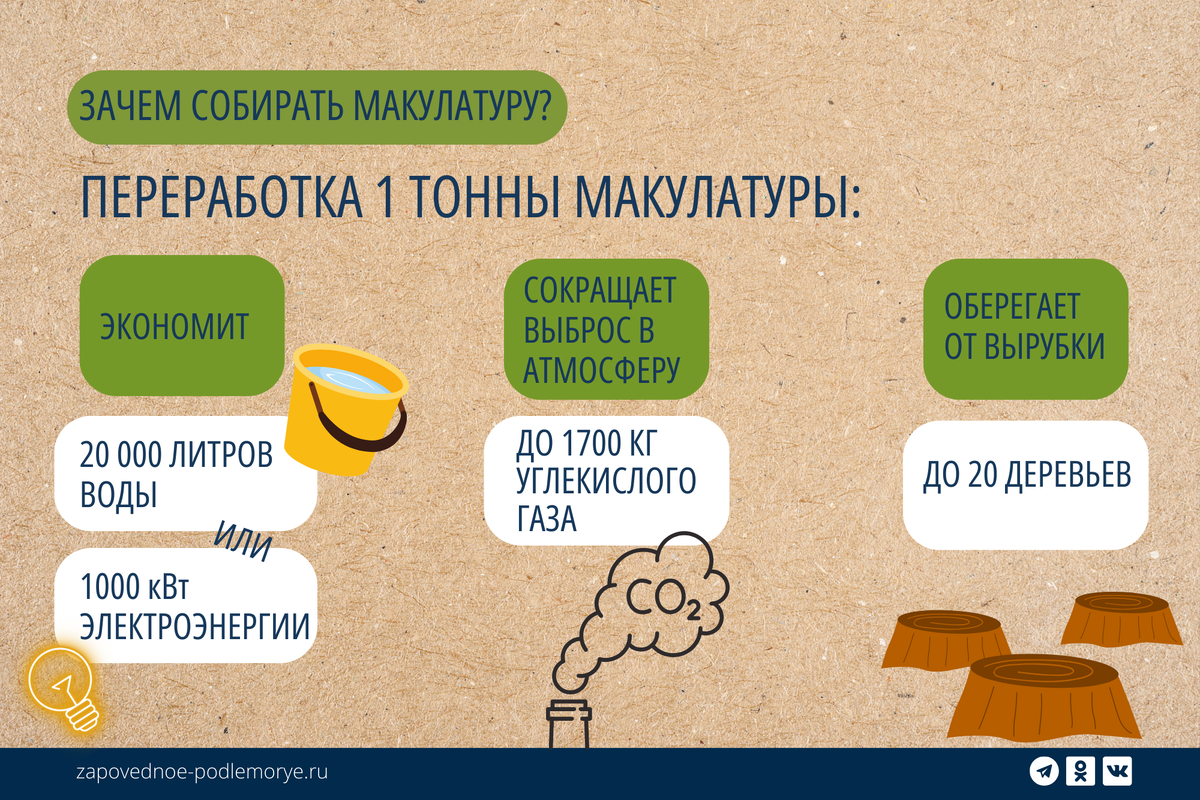 ЗАЧЕМ СОБИРАТЬ МАКУЛАТУРУ?

ПЕРЕРАБОТКА 1 ТОННЫ МАКУЛАТУРЫ:

ЭКОНОМИТ

20 000 ЛИТРОВ ВОДЫ

ИЛИ

1000 кВт ЭЛЕКТРОЭНЕРГИИ

СОКРАЩАЕТ ВЫБРОС В АТМОСФЕРУ

ДО 1700 КГ УГЛЕКИСЛОГО ГАЗА

$CO_2$

ОБЕРЕГАЕТ ОТ ВЫРУБКИ

ДО 20 ДЕРЕВЬЕВ

zapovednoe-podlemorye.ru